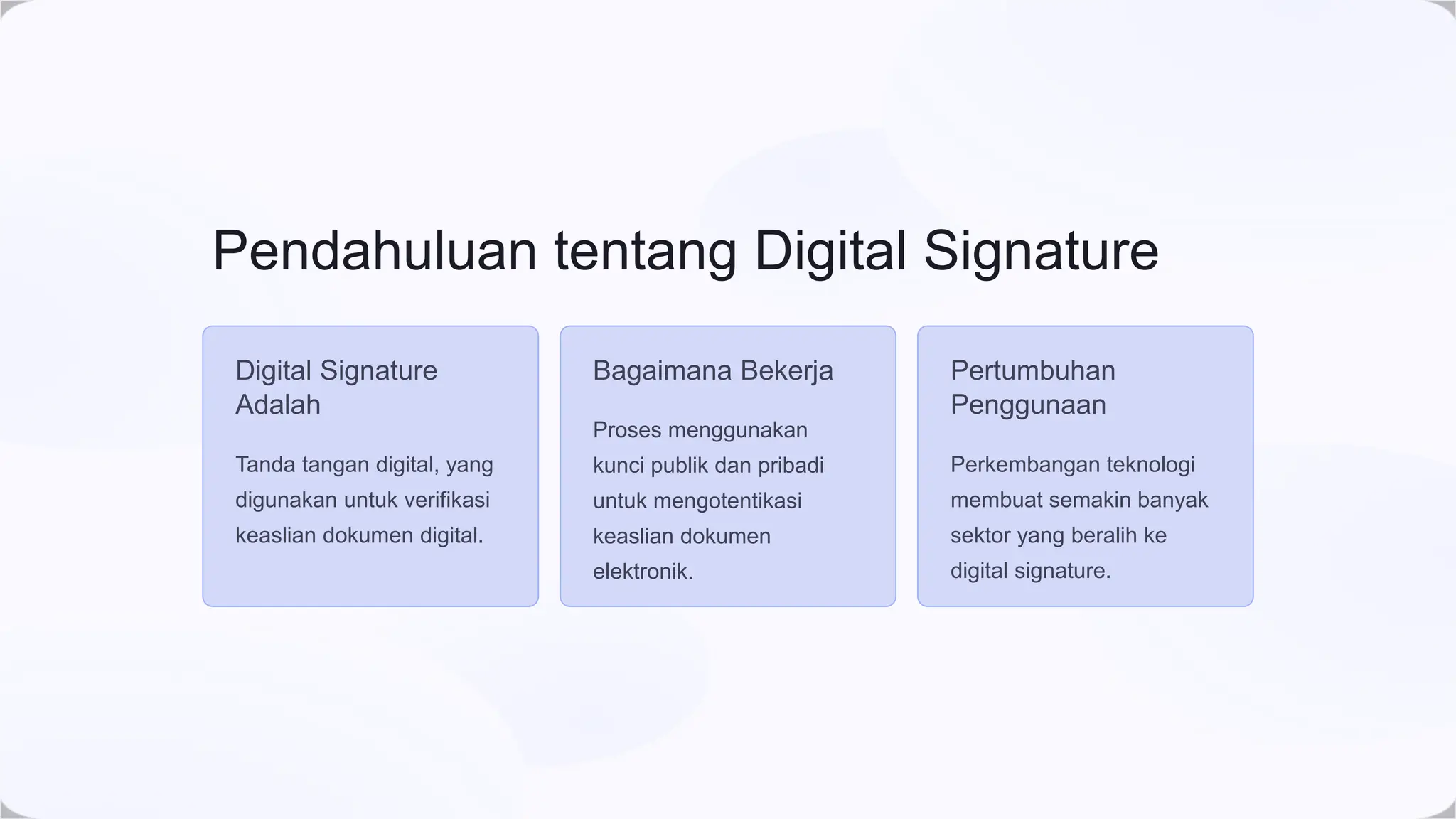 Pendahuluan tentang Digital Signature

Digital Signature Adalah

Tanda tangan digital, yang digunakan untuk verifikasi keaslian dokumen digital.

Bagaimana Bekerja

Proses menggunakan kunci publik dan pribadi untuk mengotentikasi keaslian dokumen elektronik.

Pertumbuhan Penggunaan

Perkembangan teknologi membuat semakin banyak sektor yang beralih ke digital signature.